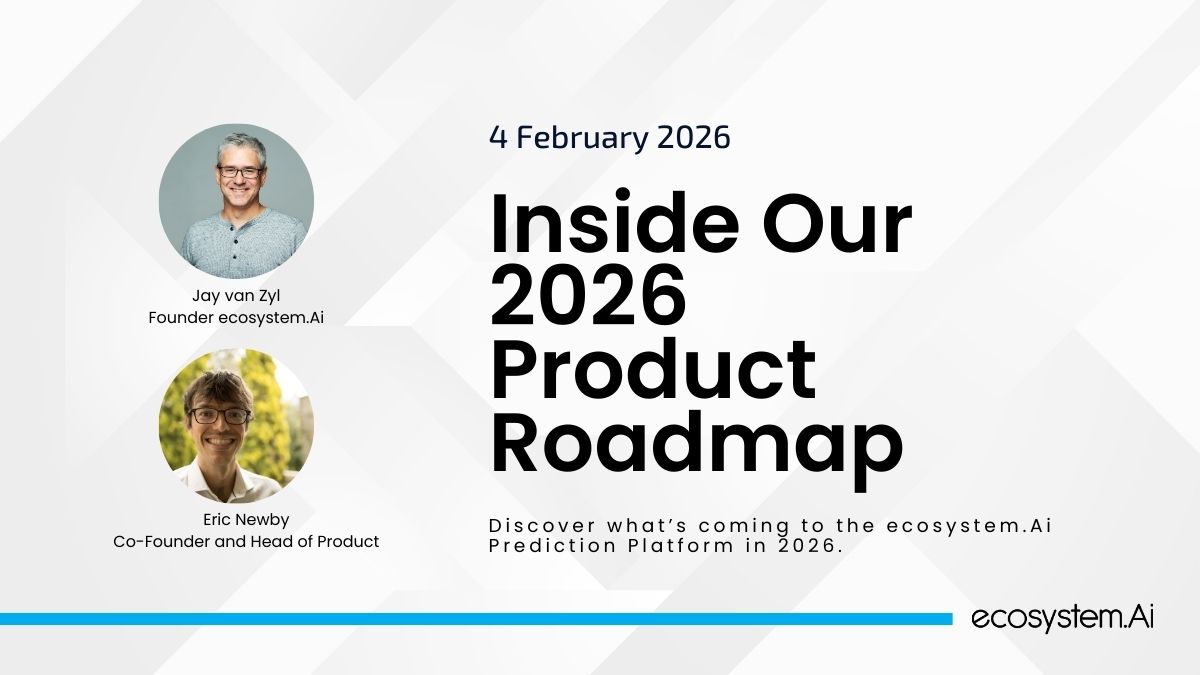 Jay van Zyl
Founder ecosystem.Ai

Eric Newby
Co-Founder and Head of Product

4 February 2026

Inside Our 2026 Product Roadmap

Discover what's coming to the ecosystem.Ai Prediction Platform in 2026.

ecosystem.Ai